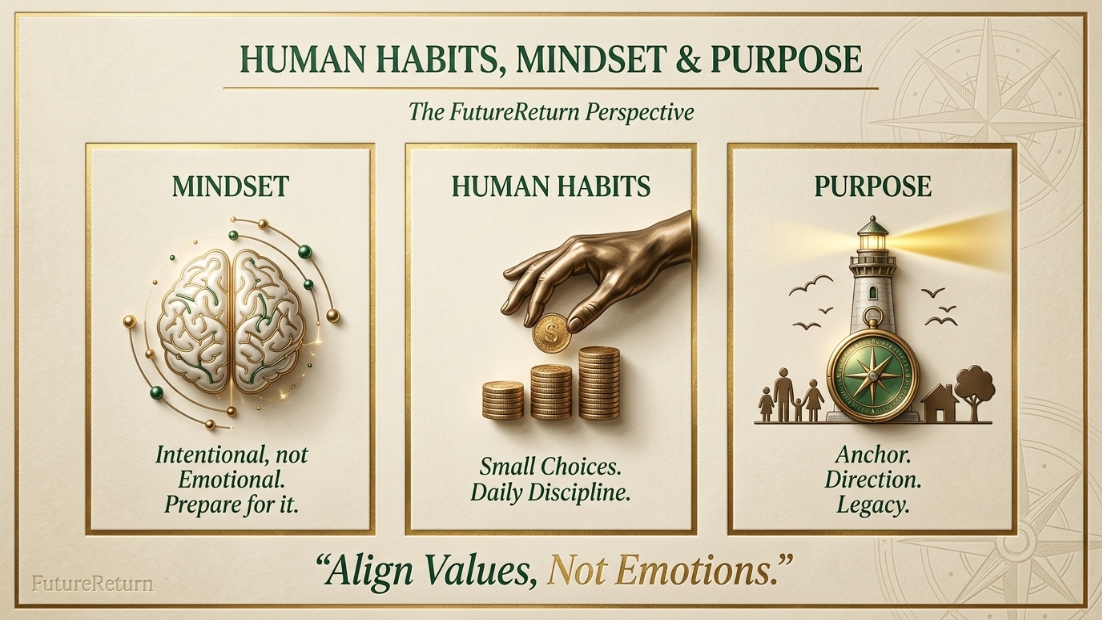 HUMAN HABITS, MINDSET & PURPOSE

The FutureReturn Perspective

MINDSET

Intentional, not Emotional. Prepare for it.

HUMAN HABITS

$

Small Choices. Daily Discipline.

PURPOSE

Anchor. Direction. Legacy.

"Align Values, Not Emotions."

FutureReturn